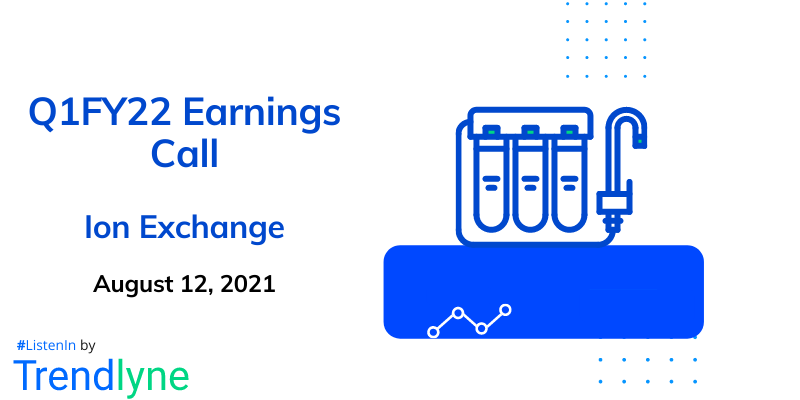 Q1FY22 Earnings Call

Ion Exchange

August 12, 2021

#ListenIn by

Trendlyne